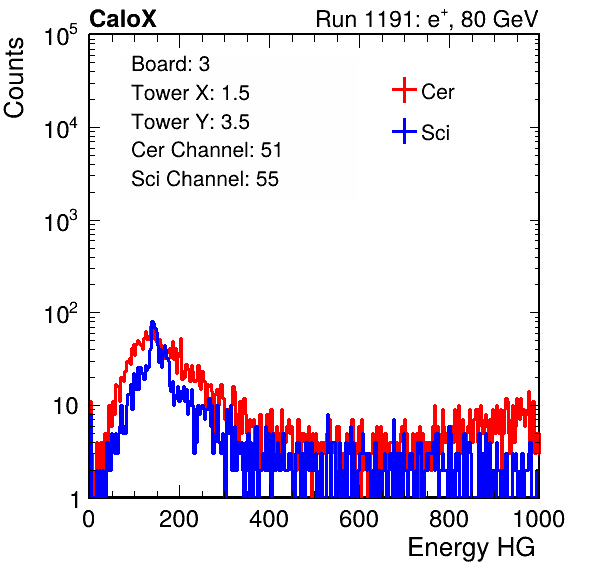 CaloX

Run 1191: $e^{+}$, 80 GeV

Counts

$10^5$

$10^4$

$10^3$

$10^2$

10

1

Board: 3
Tower X: 1.5
Tower Y: 3.5
Cer Channel: 51
Sci Channel: 55

Cer

Sci

0 200 400 600 800 1000

Energy HG